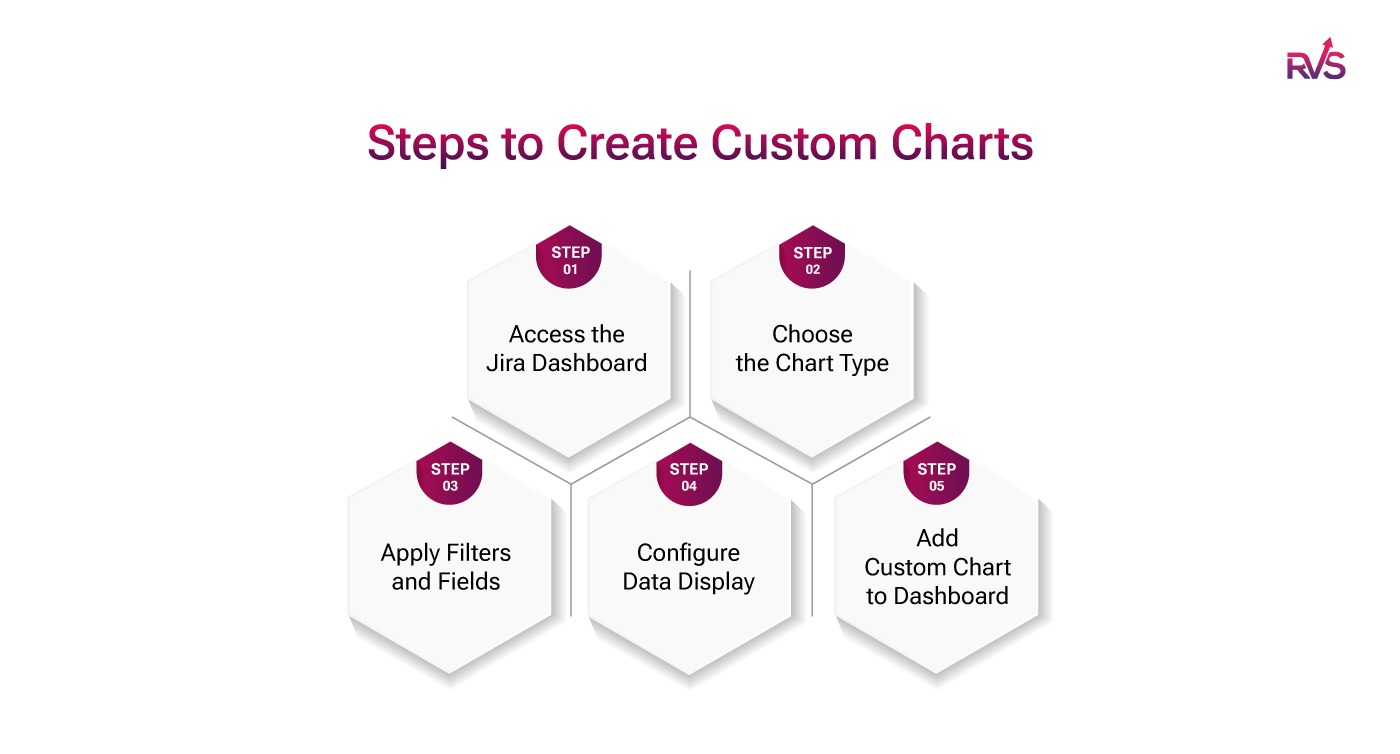 RVS

Steps to Create Custom Charts

STEP 01
Access the Jira Dashboard

STEP 02
Choose the Chart Type

STEP 03
Apply Filters and Fields

STEP 04
Configure Data Display

STEP 05
Add Custom Chart to Dashboard